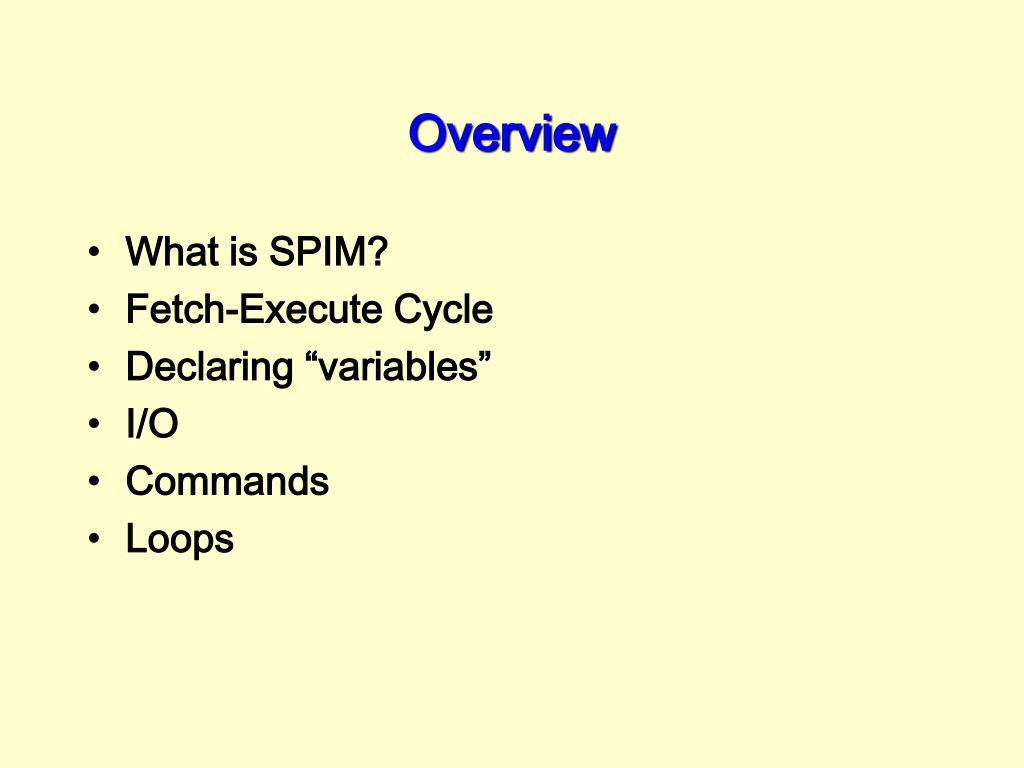 Overview

• What is SPIM?
• Fetch-Execute Cycle
• Declaring “variables”
• I/O
• Commands
• Loops